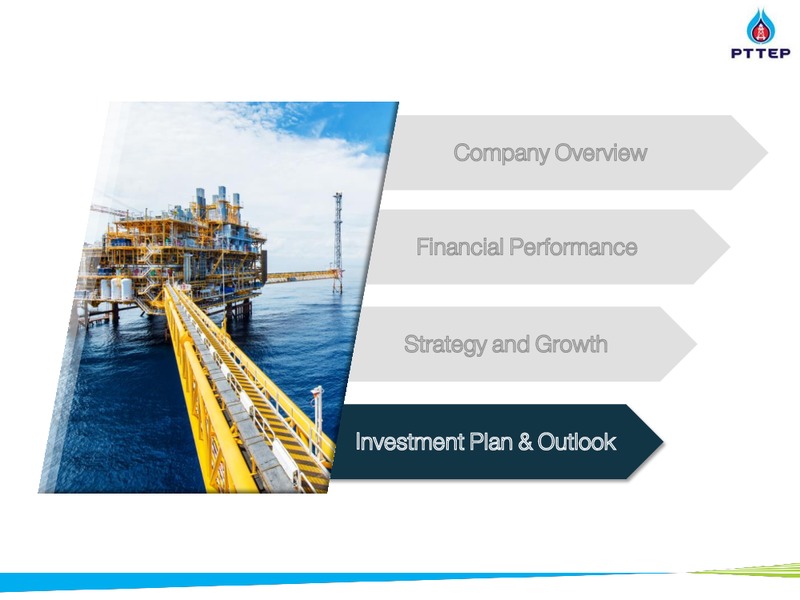 PTTEP

Company Overview

Financial Performance

Strategy and Growth

Investment Plan & Outlook